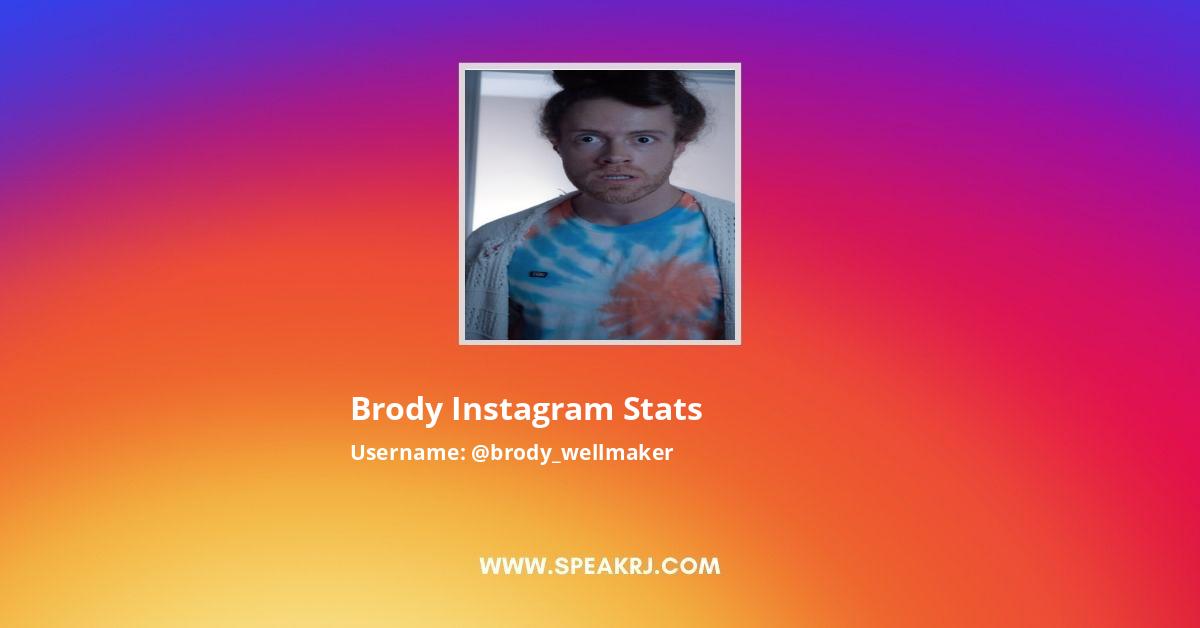 Brody Instagram Stats

Username: @brody_wellmaker

WWW.SPEAKRJ.COM